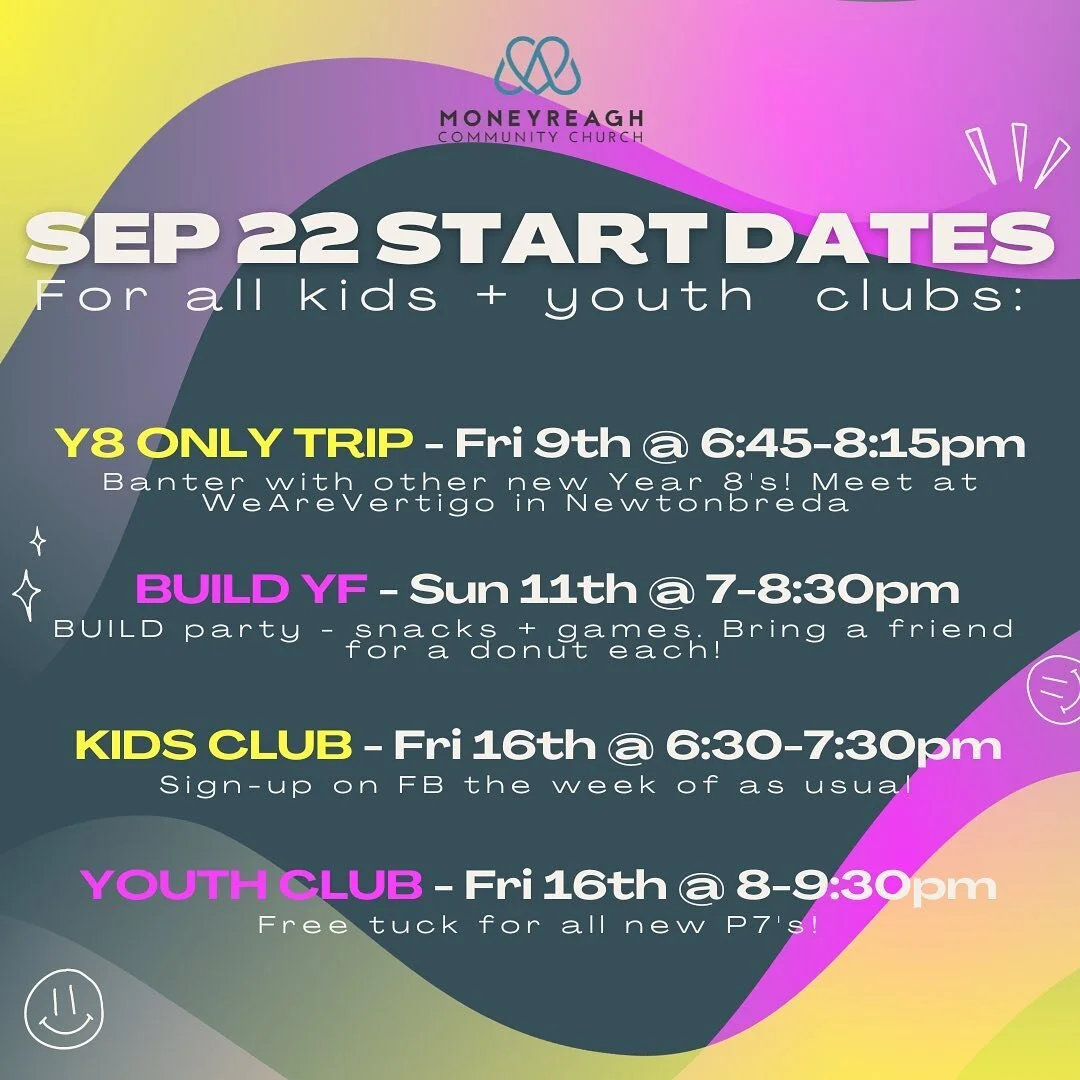 MONEYREAGH
COMMUNITY CHURCH

SEP 22 START DATES
For all kids + youth clubs:

Y8 ONLY TRIP - Fri 9th @ 6:45-8:15pm
Banter with other new Year 8's! Meet at WeAreVertigo in Newtonbreda

BUILD YF - Sun 11th @ 7-8:30pm
BUILD party - snacks + games. Bring a friend for a donut each!

KIDS CLUB - Fri 16th @ 6:30-7:30pm
Sign-up on FB the week of as usual

YOUTH CLUB - Fri 16th @ 8-9:30pm
Free tuck for all new P7's!